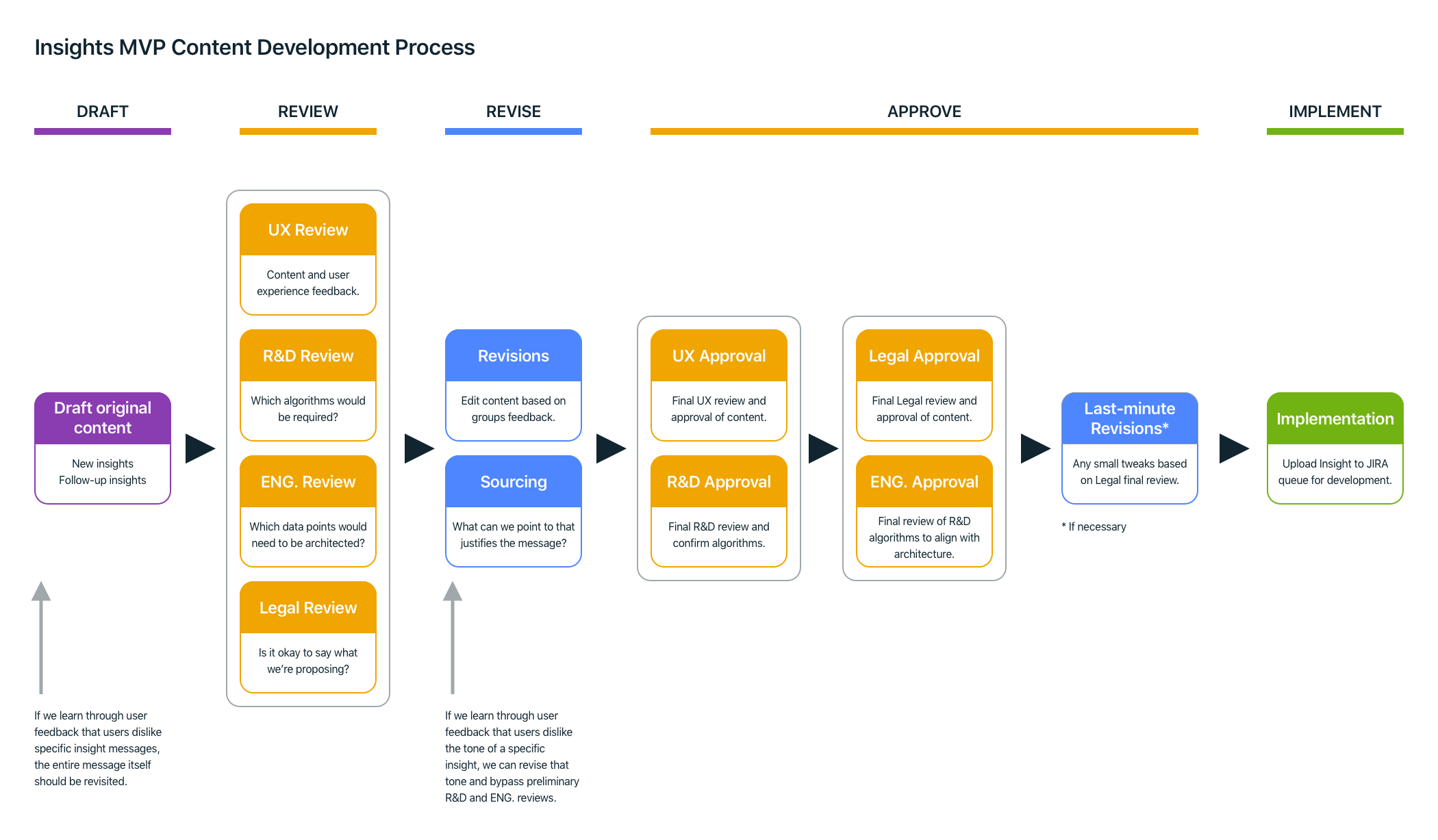 Insights MVP Content Development Process

DRAFT

REVIEW

REVISE

APPROVE

IMPLEMENT

Draft original content

New insights
Follow-up insights

If we learn through user feedback that users dislike specific insight messages, the entire message itself should be revisited.

UX Review

Content and user experience feedback.

R&D Review

Which algorithms would be required?

ENG. Review

Which data points would need to be architected?

Legal Review

Is it okay to say what we're proposing?

Revisions

Edit content based on groups feedback.

Sourcing

What can we point to that justifies the message?

If we learn through user feedback that users dislike the tone of a specific insight, we can revise that tone and bypass preliminary R&D and ENG. reviews.

UX Approval

Final UX review and approval of content.

R&D Approval

Final R&D review and confirm algorithms.

Legal Approval

Final Legal review and approval of content.

ENG. Approval

Final review of R&D algorithms to align with architecture.

Last-minute Revisions*

Any small tweaks based on Legal final review.

* If necessary

Implementation

Upload Insight to JIRA queue for development.